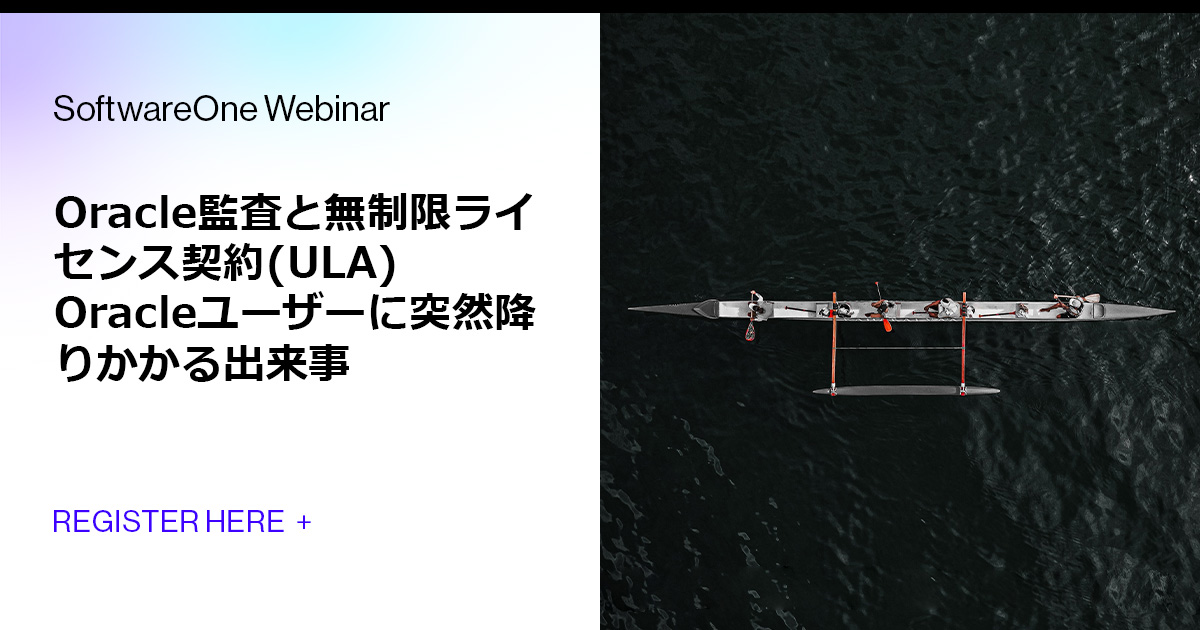 SoftwareOne Webinar

Oracle監査と無制限ライセンス契約(ULA) Oracleユーザーに突然降りかかる出来事

REGISTER HERE +